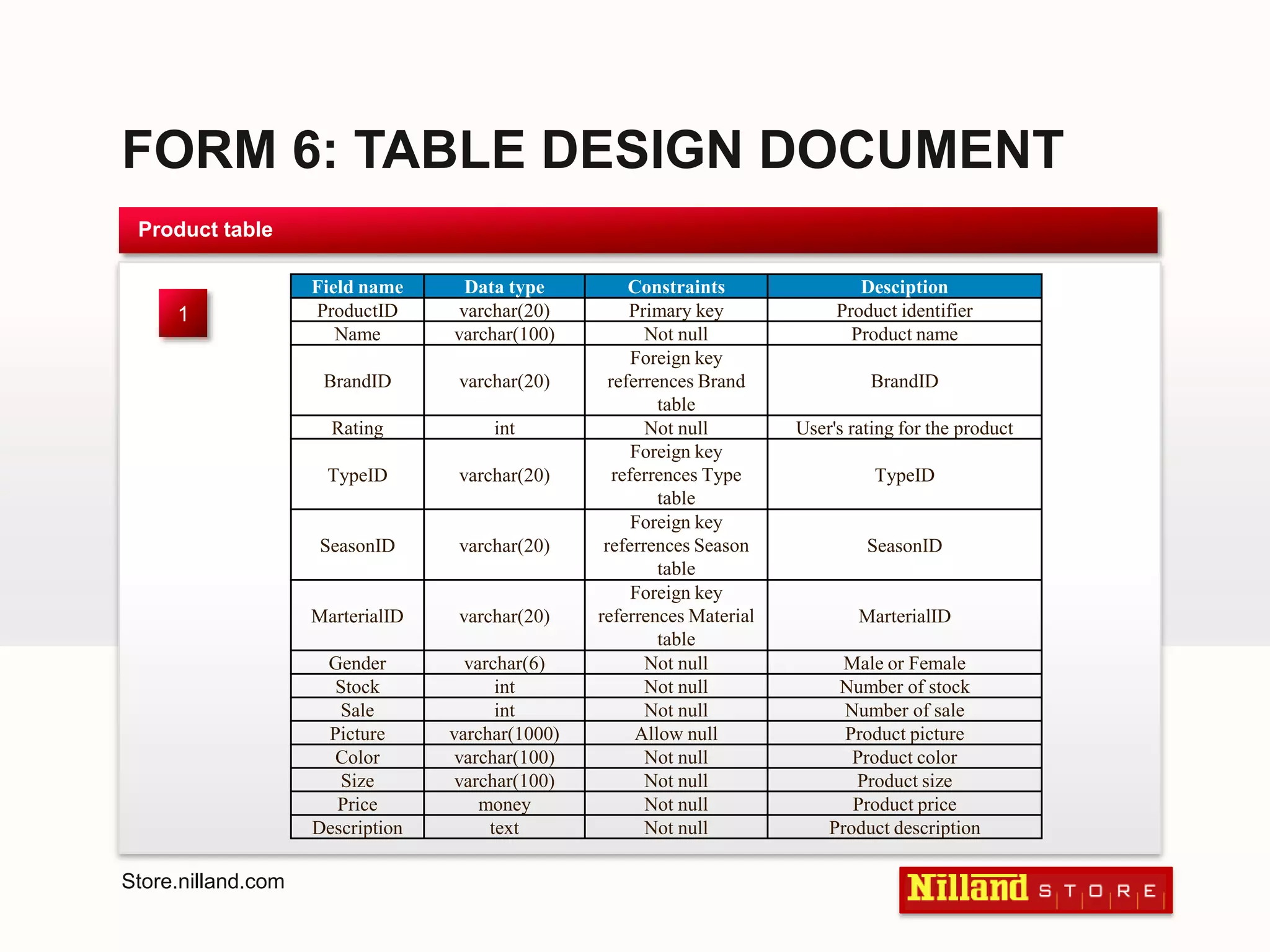 FORM 6: TABLE DESIGN DOCUMENT

Product table

1

| Field name | Data type | Constraints | Desciption |
|---|---|---|---|
| ProductID | varchar(20) | Primary key | Product identifier |
| Name | varchar(100) | Not null | Product name |
| BrandID | varchar(20) | Foreign key referrences Brand table | BrandID |
| Rating | int | Not null | User's rating for the product |
| TypeID | varchar(20) | Foreign key referrences Type table | TypeID |
| SeasonID | varchar(20) | Foreign key referrences Season table | SeasonID |
| MarterialID | varchar(20) | Foreign key referrences Material table | MarterialID |
| Gender | varchar(6) | Not null | Male or Female |
| Stock | int | Not null | Number of stock |
| Sale | int | Not null | Number of sale |
| Picture | varchar(1000) | Allow null | Product picture |
| Color | varchar(100) | Not null | Product color |
| Size | varchar(100) | Not null | Product size |
| Price | money | Not null | Product price |
| Description | text | Not null | Product description |

Store.nilland.com

Nilland STORE